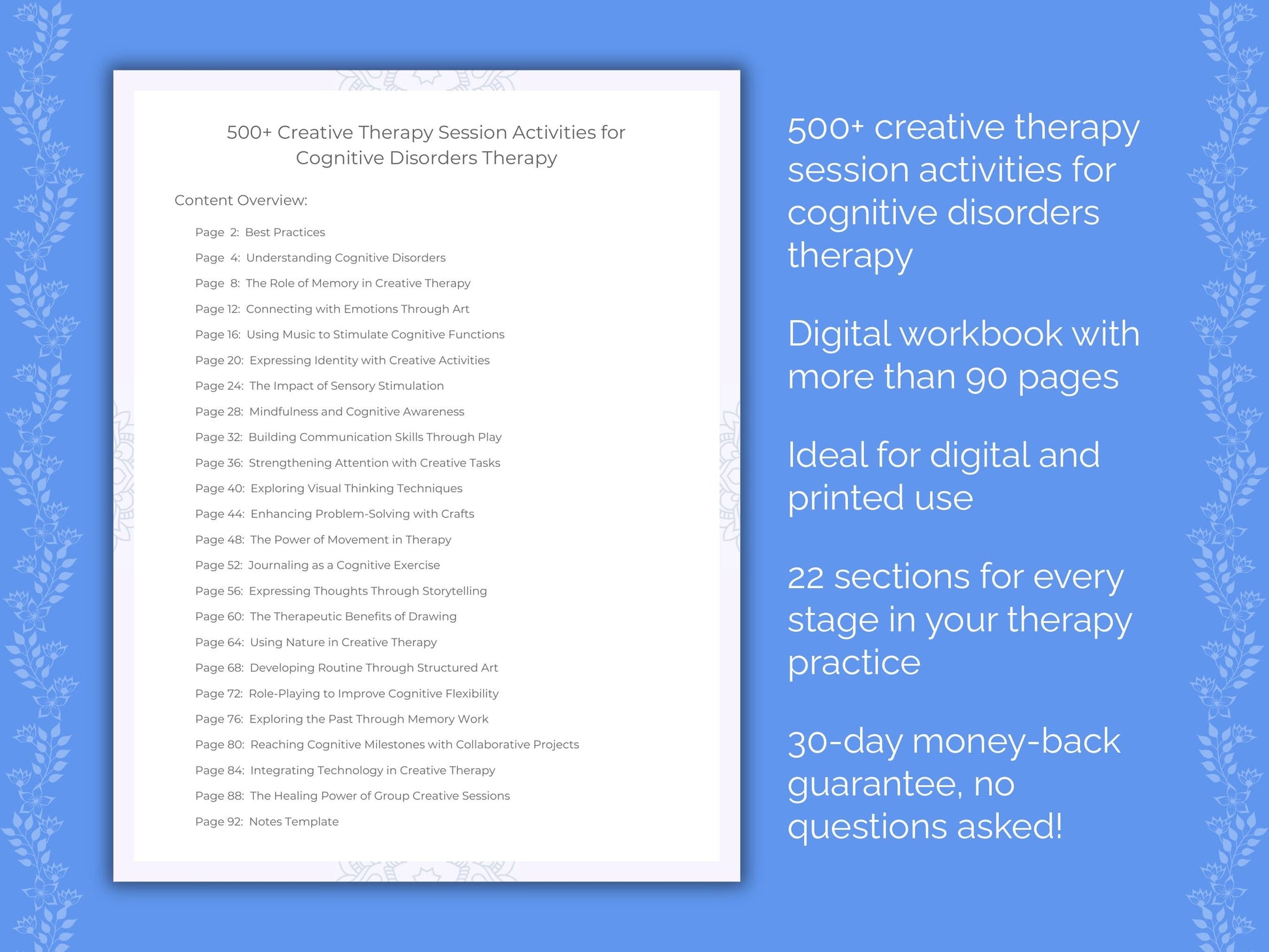 500+ Creative Therapy Session Activities for Cognitive Disorders Therapy

Content Overview:

Page 2: Best Practices
Page 4: Understanding Cognitive Disorders
Page 8: The Role of Memory in Creative Therapy
Page 12: Connecting with Emotions Through Art
Page 16: Using Music to Stimulate Cognitive Functions
Page 20: Expressing Identity with Creative Activities
Page 24: The Impact of Sensory Stimulation
Page 28: Mindfulness and Cognitive Awareness
Page 32: Building Communication Skills Through Play
Page 36: Strengthening Attention with Creative Tasks
Page 40: Exploring Visual Thinking Techniques
Page 44: Enhancing Problem-Solving with Crafts
Page 48: The Power of Movement in Therapy
Page 52: Journaling as a Cognitive Exercise
Page 56: Expressing Thoughts Through Storytelling
Page 60: The Therapeutic Benefits of Drawing
Page 64: Using Nature in Creative Therapy
Page 68: Developing Routine Through Structured Art
Page 72: Role-Playing to Improve Cognitive Flexibility
Page 76: Exploring the Past Through Memory Work
Page 80: Reaching Cognitive Milestones with Collaborative Projects
Page 84: Integrating Technology in Creative Therapy
Page 88: The Healing Power of Group Creative Sessions
Page 92: Notes Template

500+ creative therapy session activities for cognitive disorders therapy

Digital workbook with more than 90 pages

Ideal for digital and printed use

22 sections for every stage in your therapy practice

30-day money-back guarantee, no questions asked!